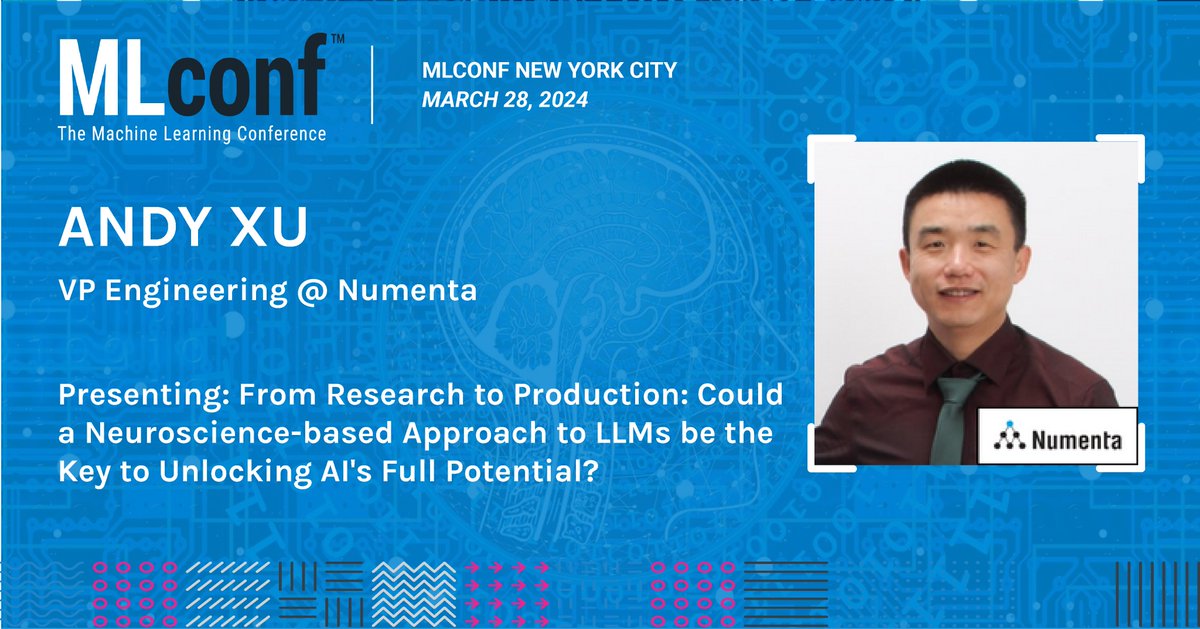 MLconf™
The Machine Learning Conference

MLCONF NEW YORK CITY
MARCH 28, 2024

ANDY XU

VP Engineering @ Numenta

Presenting: From Research to Production: Could a Neuroscience-based Approach to LLMs be the Key to Unlocking AI's Full Potential?

Numenta